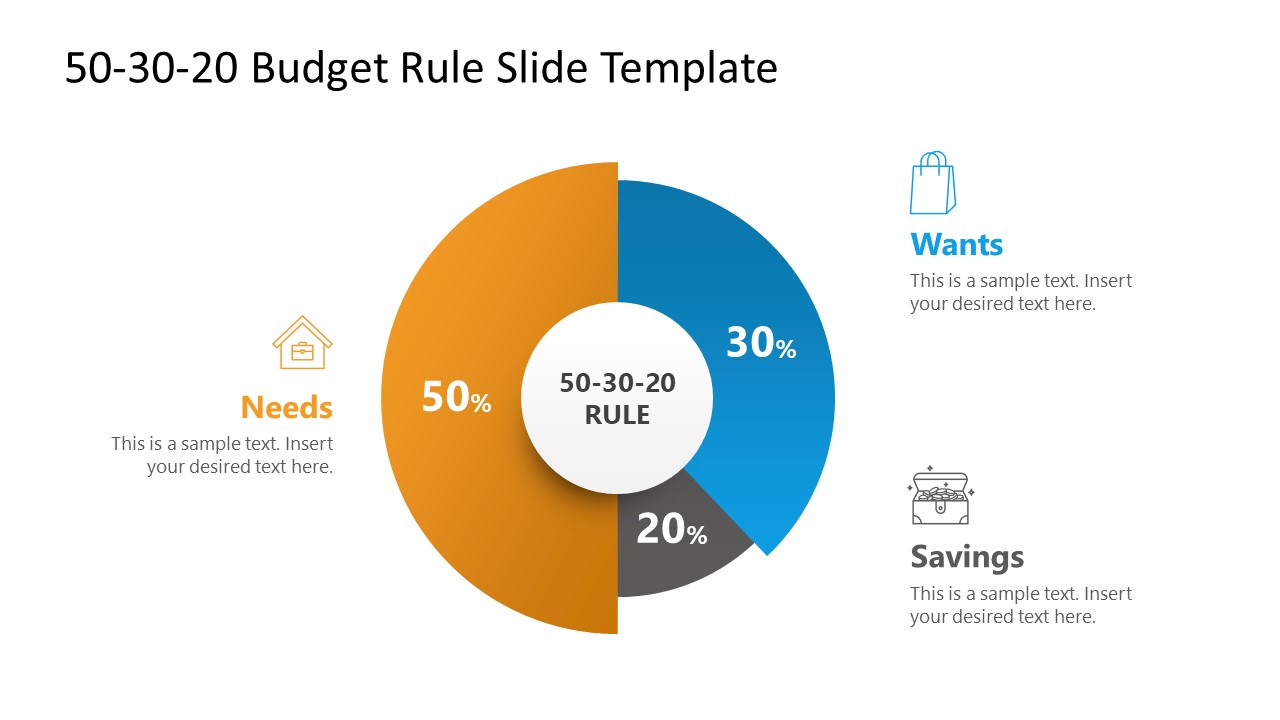 50-30-20 Budget Rule Slide Template

Needs

This is a sample text. Insert your desired text here.

50%

50-30-20 RULE

30%

20%

Wants

This is a sample text. Insert your desired text here.

Savings

This is a sample text. Insert your desired text here.